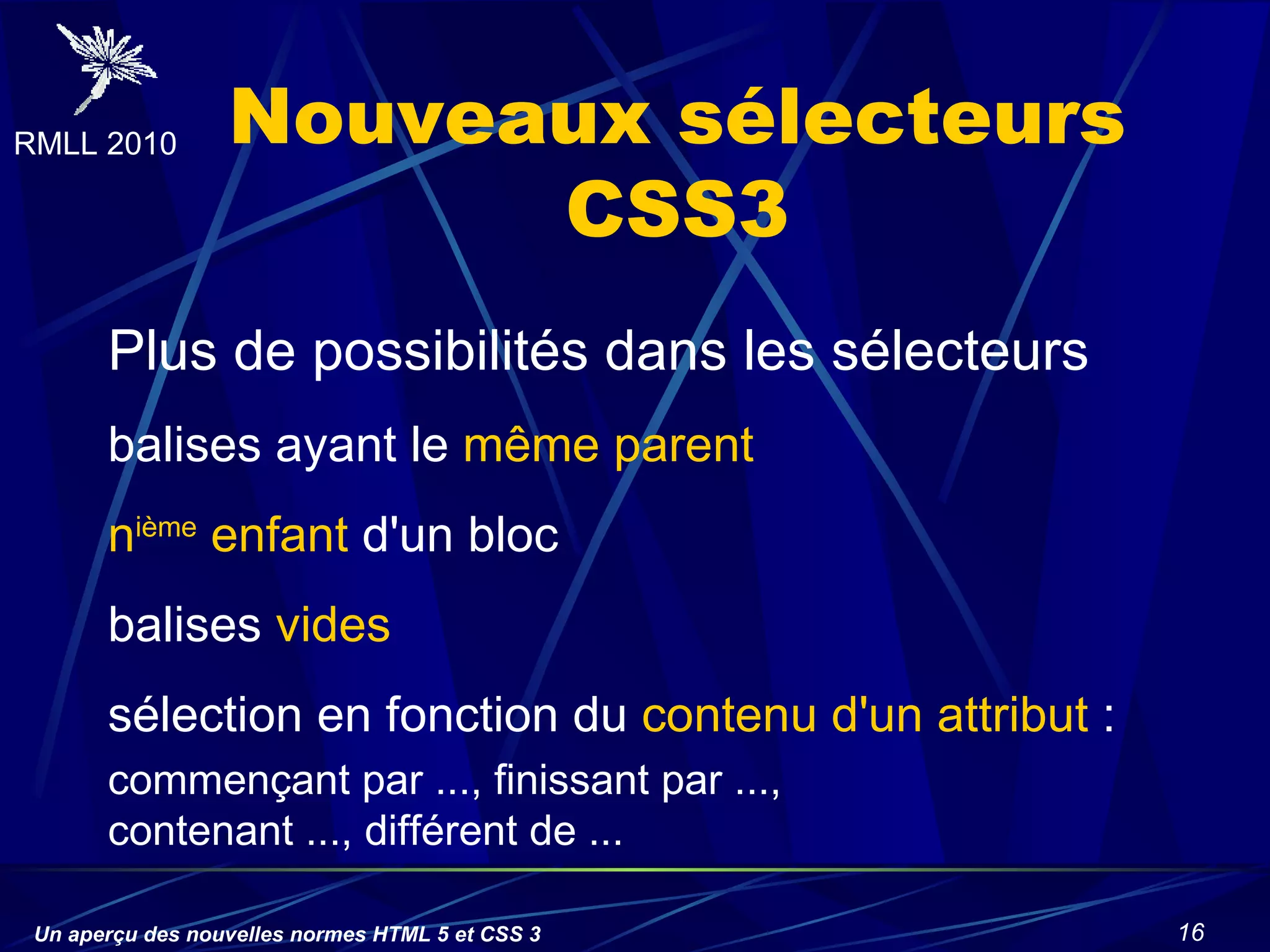 RMLL 2010

Nouveaux sélecteurs CSS3

Plus de possibilités dans les sélecteurs

balises ayant le même parent

n$^{ième}$ enfant d'un bloc

balises vides

sélection en fonction du contenu d'un attribut :

commençant par ..., finissant par ..., contenant ..., différent de ...

Un aperçu des nouvelles normes HTML 5 et CSS 3

16